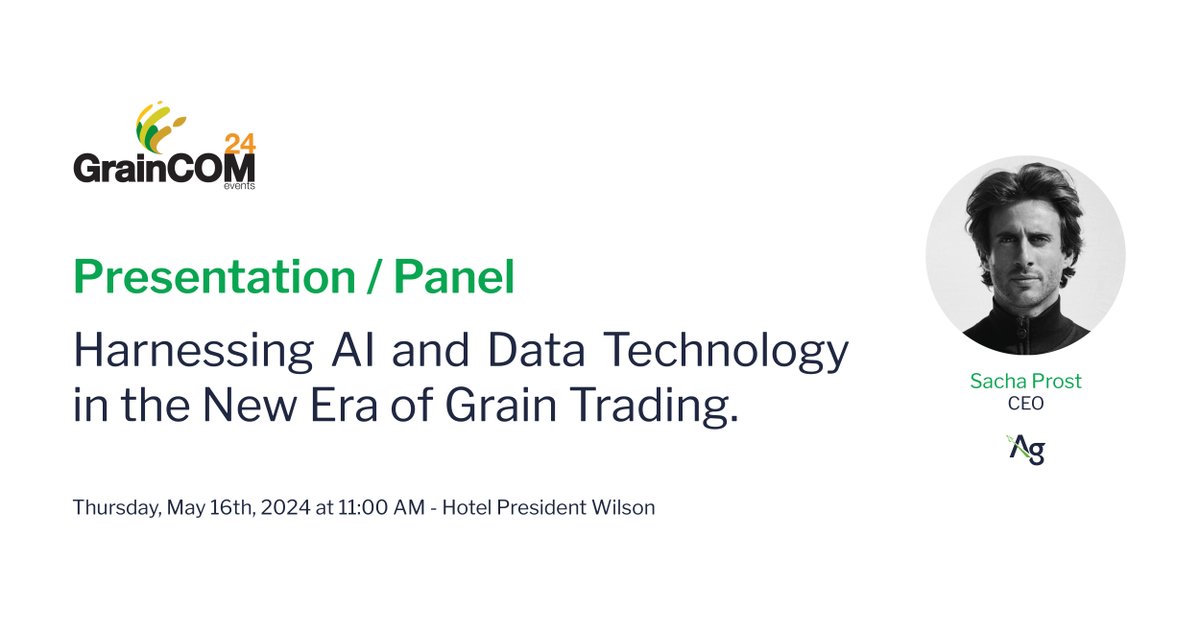 GrainCOM 24 events

Presentation / Panel

Harnessing AI and Data Technology in the New Era of Grain Trading.

Thursday, May 16th, 2024 at 11:00 AM - Hotel President Wilson

Sacha Prost
CEO

Ag